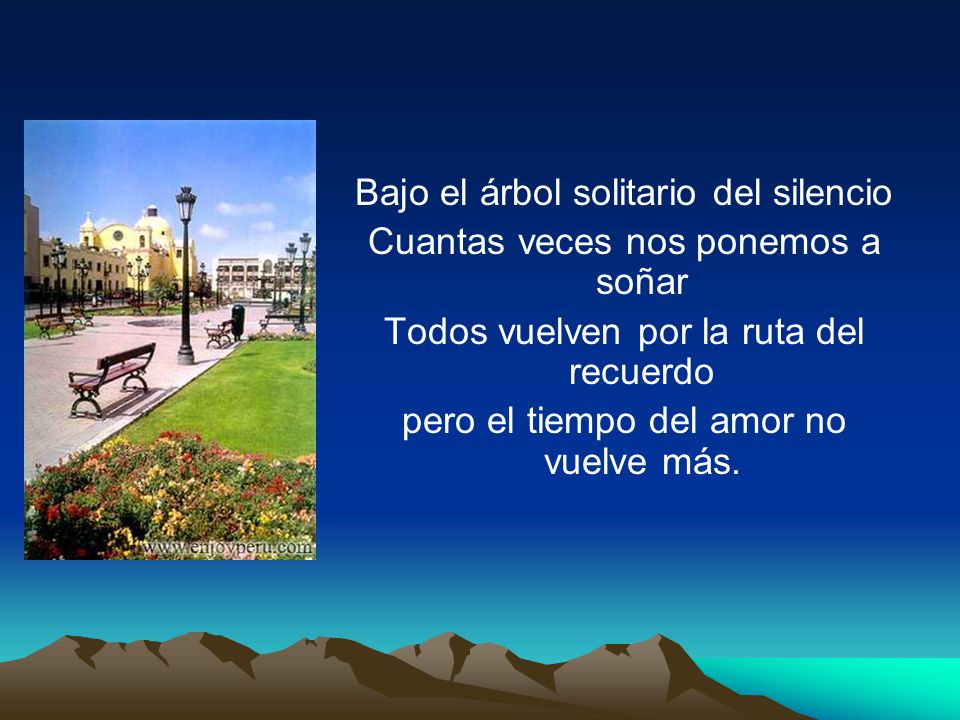 www.enjoyperu.com

Bajo el árbol solitario del silencio
Cuantas veces nos ponemos a soñar
Todos vuelven por la ruta del recuerdo
pero el tiempo del amor no vuelve más.